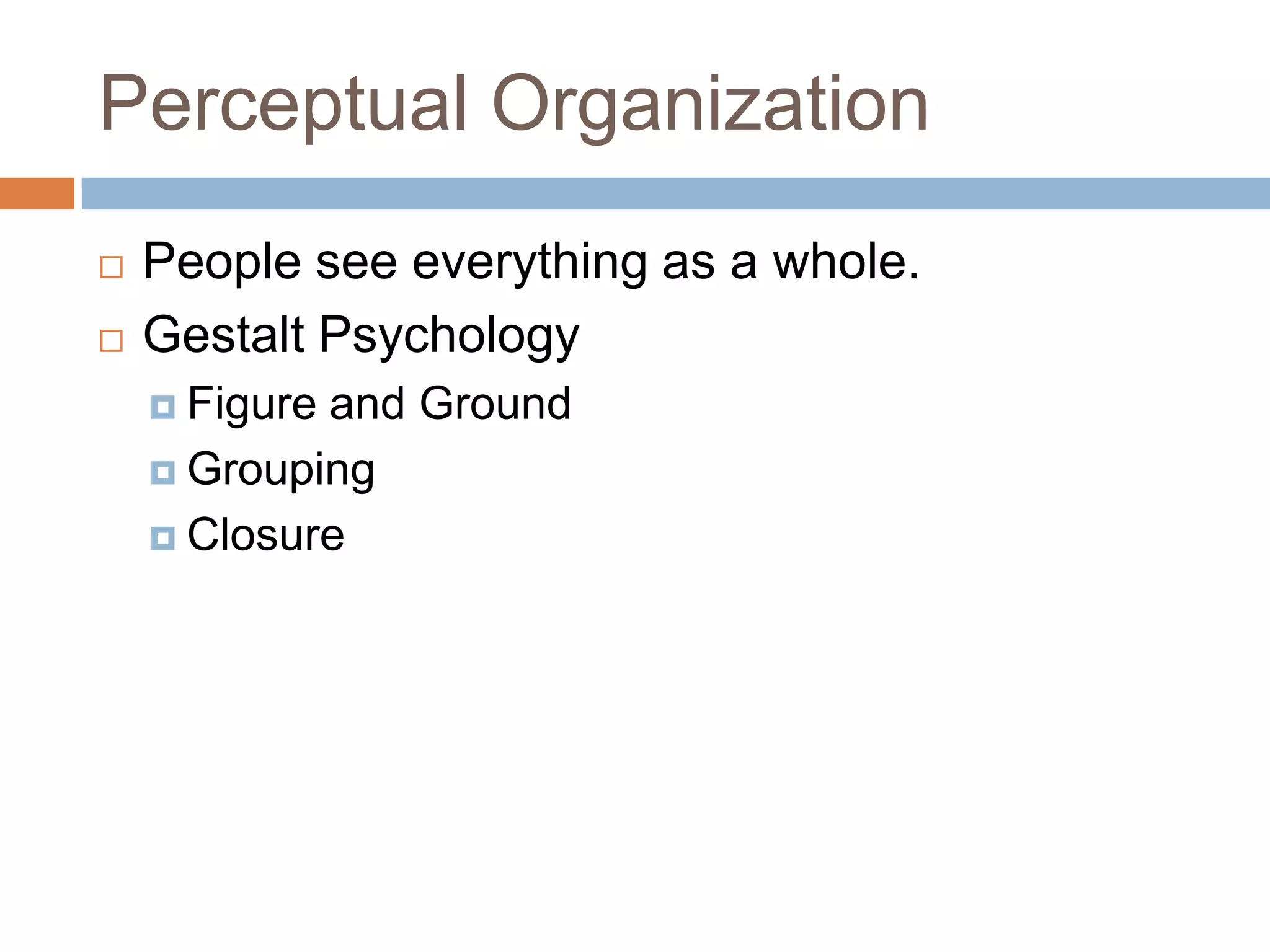 Perceptual Organization

People see everything as a whole.

Gestalt Psychology

Figure and Ground

Grouping

Closure